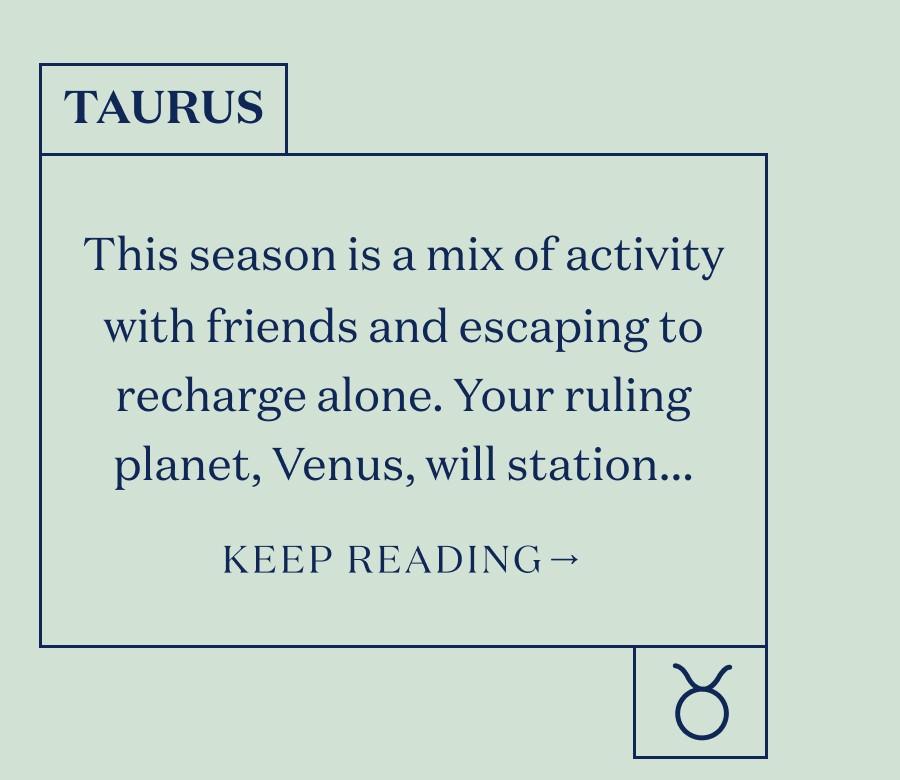 TAURUS

This season is a mix of activity with friends and escaping to recharge alone. Your ruling planet, Venus, will station...

KEEP READING→

♉